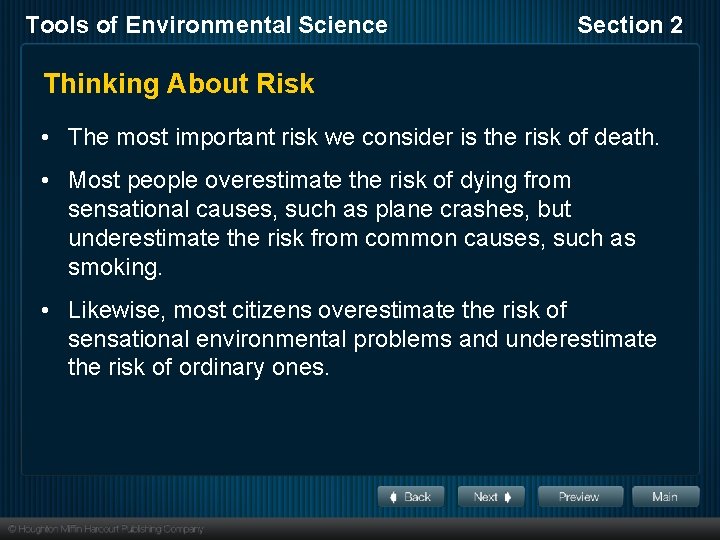 Tools of Environmental Science

Section 2

Thinking About Risk

• The most important risk we consider is the risk of death.

• Most people overestimate the risk of dying from sensational causes, such as plane crashes, but underestimate the risk from common causes, such as smoking.

• Likewise, most citizens overestimate the risk of sensational environmental problems and underestimate the risk of ordinary ones.

Back

Next

Preview

Main

© Houghton Mifflin Harcourt Publishing Company